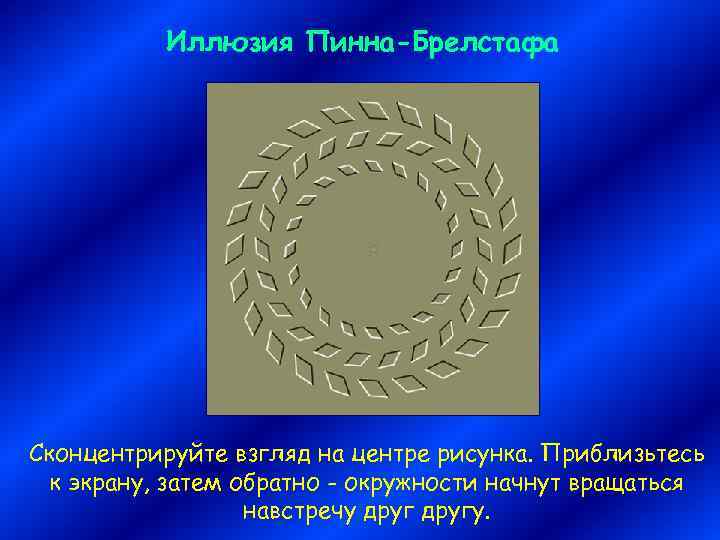 Иллюзия Пинна-Брелстафа

Сконцентрируйте взгляд на центре рисунка. Приблизьтесь к экрану, затем обратно - окружности начнут вращаться навстречу друг другу.